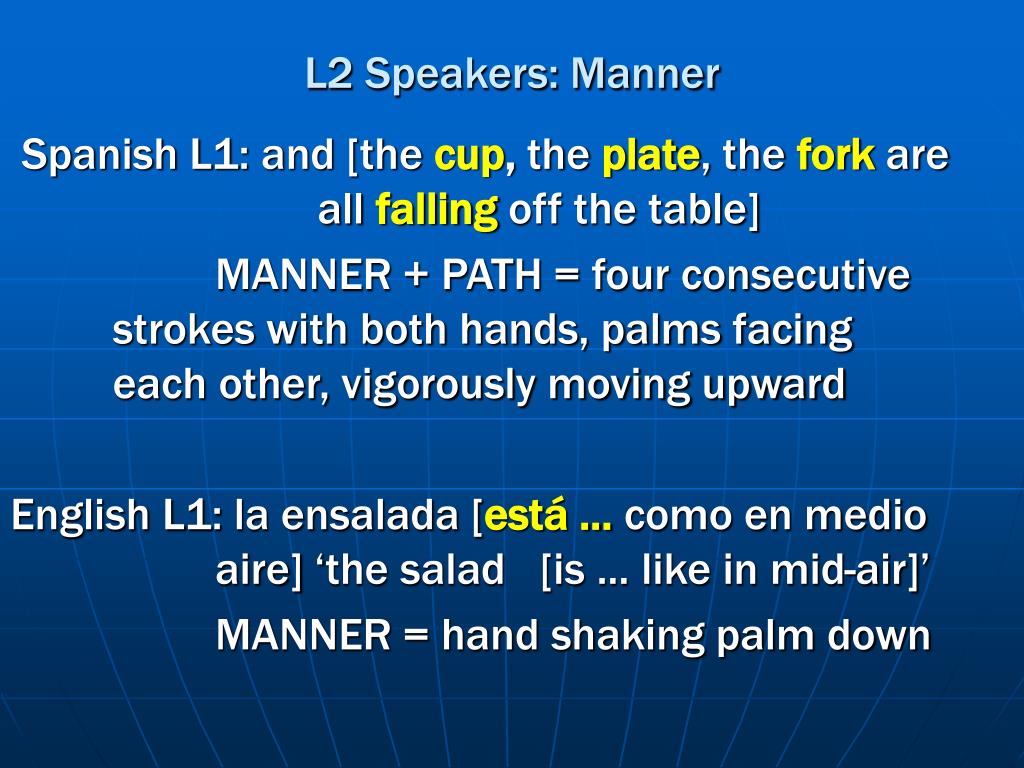 L2 Speakers: Manner

Spanish L1: and [the cup, the plate, the fork are all falling off the table]

MANNER + PATH = four consecutive strokes with both hands, palms facing each other, vigorously moving upward

English L1: la ensalada [está … como en medio aire] ‘the salad [is … like in mid-air]’

MANNER = hand shaking palm down